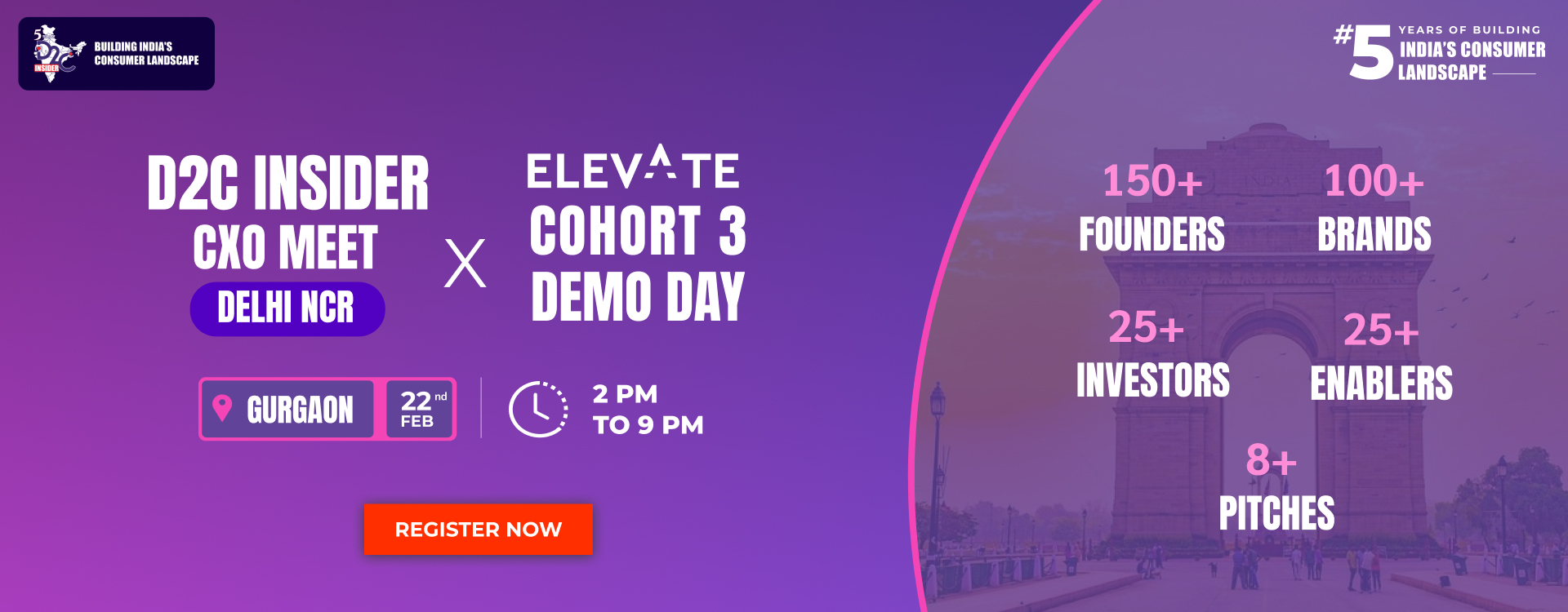 5 D2C INSIDER

BUILDING INDIA'S CONSUMER LANDSCAPE

#5 YEARS OF BUILDING INDIA'S CONSUMER LANDSCAPE

D2C INSIDER CXO MEET DELHI NCR

X

ELEVATE COHORT 3 DEMO DAY

GURGAON

22nd FEB

2 PM TO 9 PM

REGISTER NOW

150+ FOUNDERS

100+ BRANDS

25+ INVESTORS

25+ ENABLERS

8+ PITCHES

INDIA